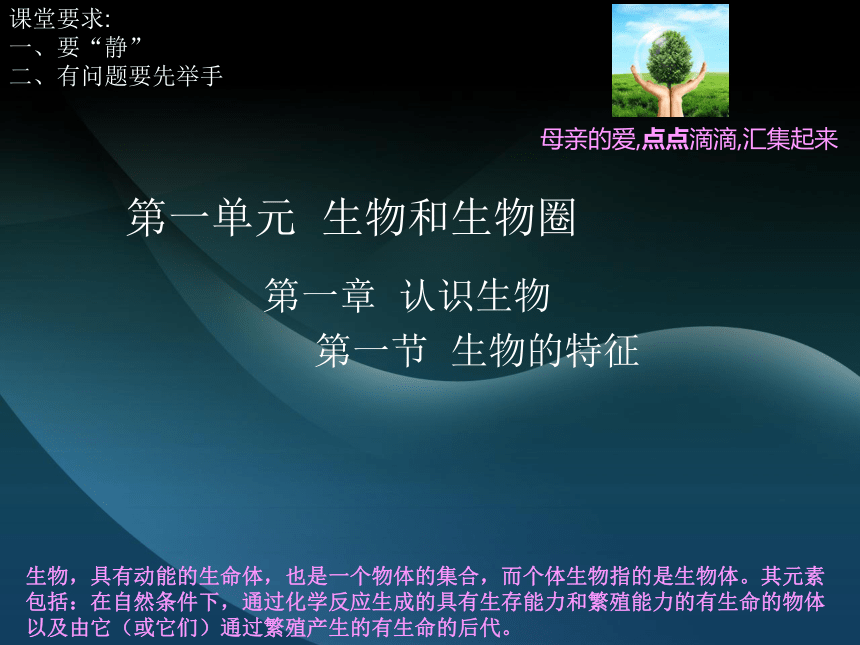 课堂要求:
一、要“静”
二、有问题要先举手

母亲的爱,点点滴滴,汇集起来

第一单元 生物和生物圈

第一章 认识生物

第一节 生物的特征

生物，具有动能的生命体，也是一个物体的集合，而个体生物指的是生物体。其元素包括：在自然条件下，通过化学反应生成的具有生存能力和繁殖能力的有生命的物体以及由它（或它们）通过繁殖产生的有生命的后代。